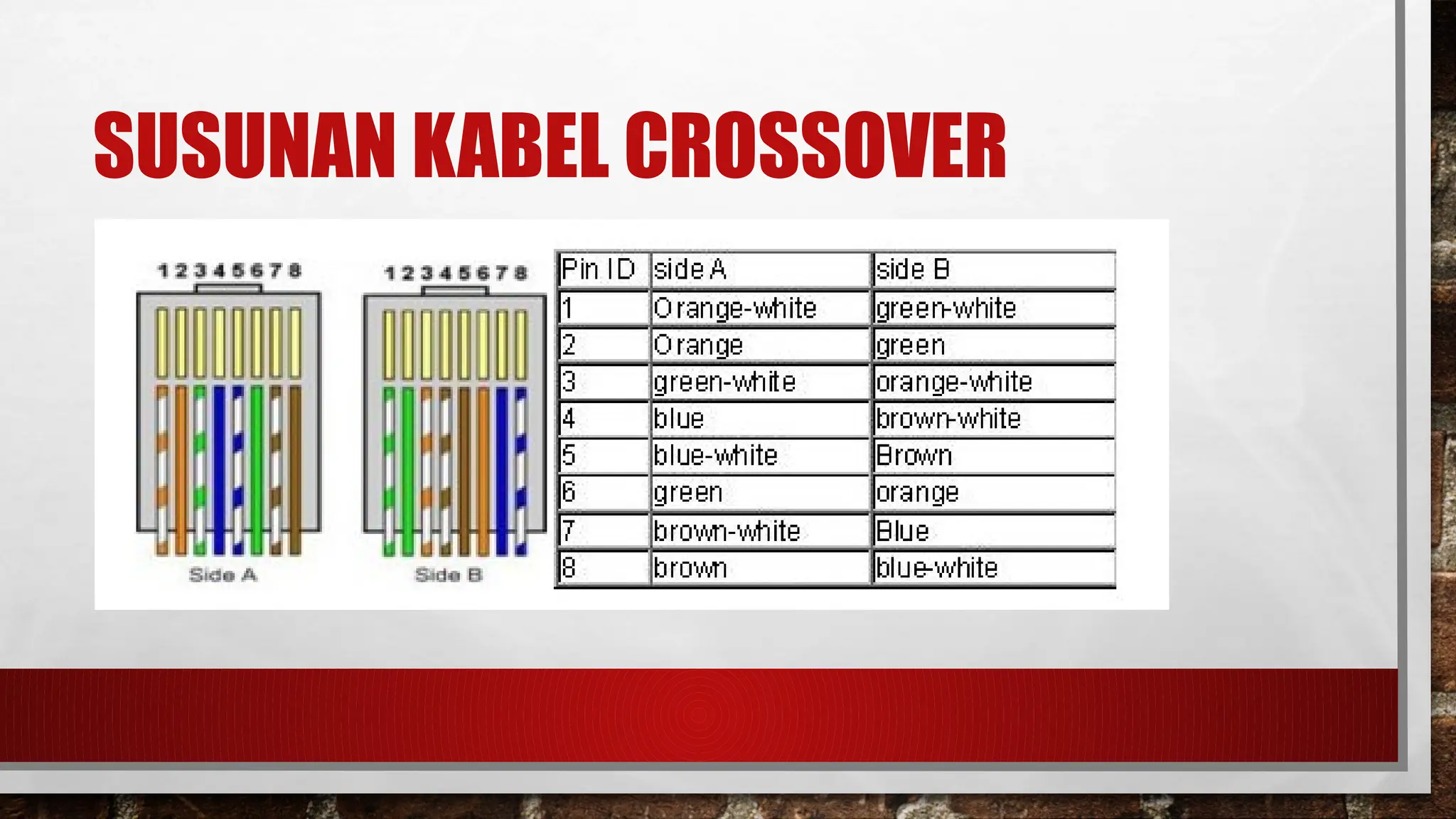 SUSUNAN KABEL CROSSOVER

1 2 3 4 5 6 7 8

Side A

1 2 3 4 5 6 7 8

Side B

| Pin ID | side A | side B |
|---|---|---|
| 1 | Orange-white | green-white |
| 2 | Orange | green |
| 3 | green-white | orange-white |
| 4 | blue | brown-white |
| 5 | blue-white | Brown |
| 6 | green | orange |
| 7 | brown-white | Blue |
| 8 | brown | blue-white |